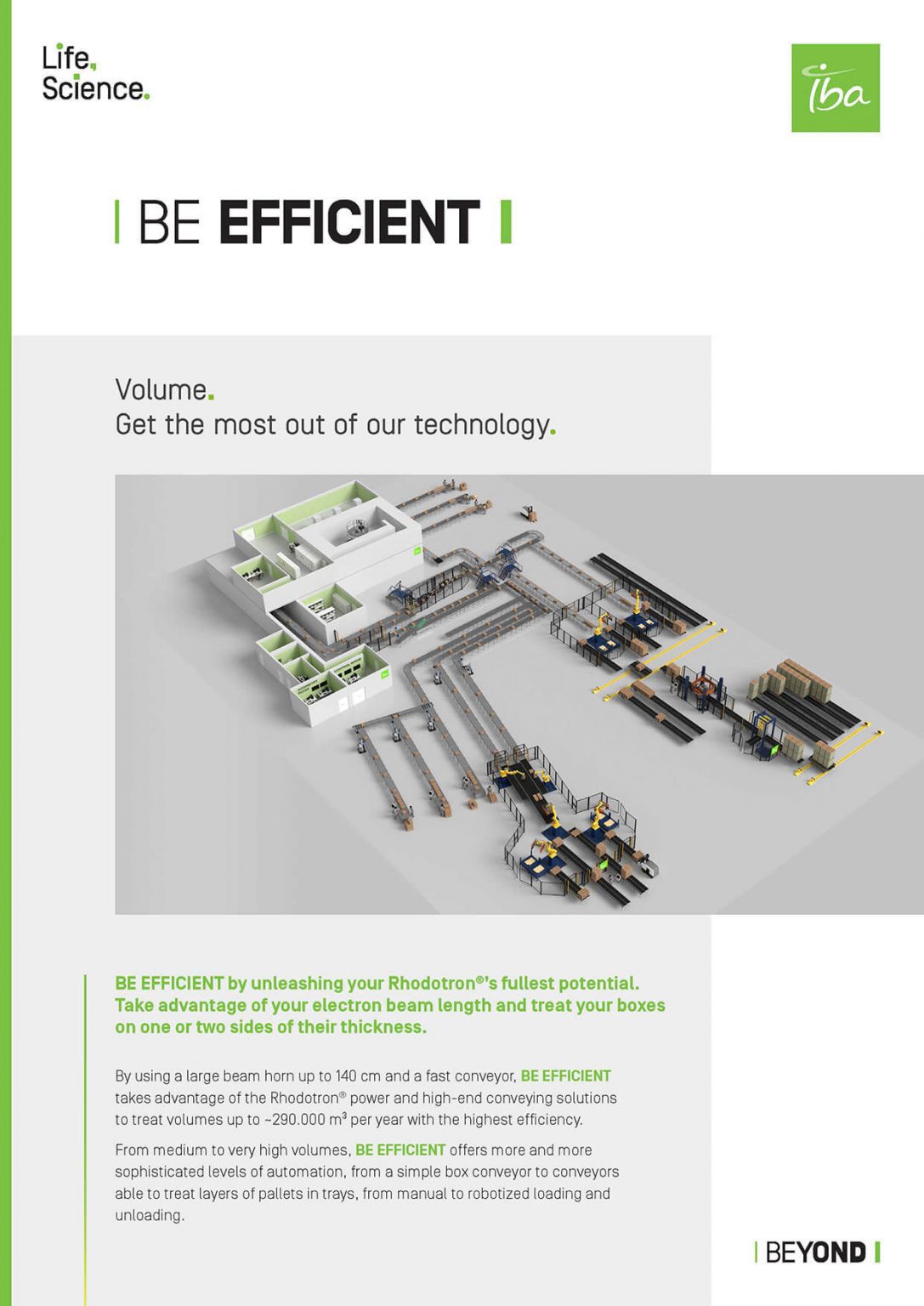 Life.
Science.

iba

| BE EFFICIENT |

Volume.
Get the most out of our technology.

BE EFFICIENT by unleashing your Rhodotron®'s fullest potential. Take advantage of your electron beam length and treat your boxes on one or two sides of their thickness.

By using a large beam horn up to 140 cm and a fast conveyor, BE EFFICIENT takes advantage of the Rhodotron® power and high-end conveying solutions to treat volumes up to ~290.000 m³ per year with the highest efficiency.

From medium to very high volumes, BE EFFICIENT offers more and more sophisticated levels of automation, from a simple box conveyor to conveyors able to treat layers of pallets in trays, from manual to robotized loading and unloading.

| BEYOND |